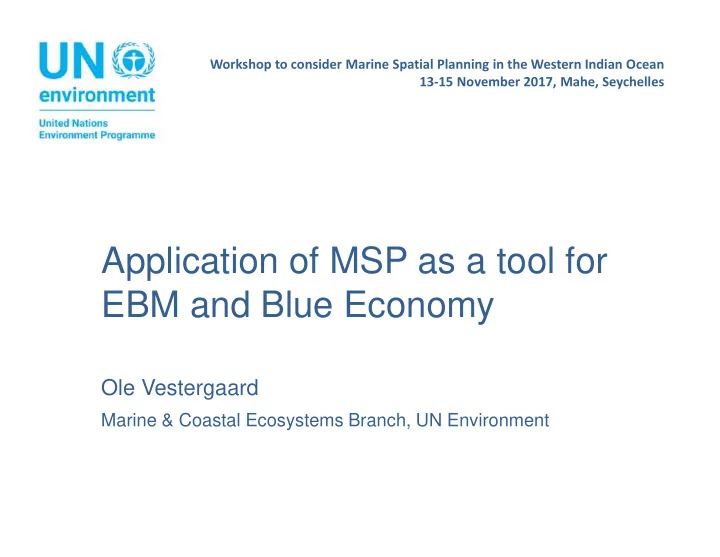 UN environment

United Nations Environment Programme

Workshop to consider Marine Spatial Planning in the Western Indian Ocean
13-15 November 2017, Mahe, Seychelles

Application of MSP as a tool for EBM and Blue Economy

Ole Vestergaard

Marine & Coastal Ecosystems Branch, UN Environment